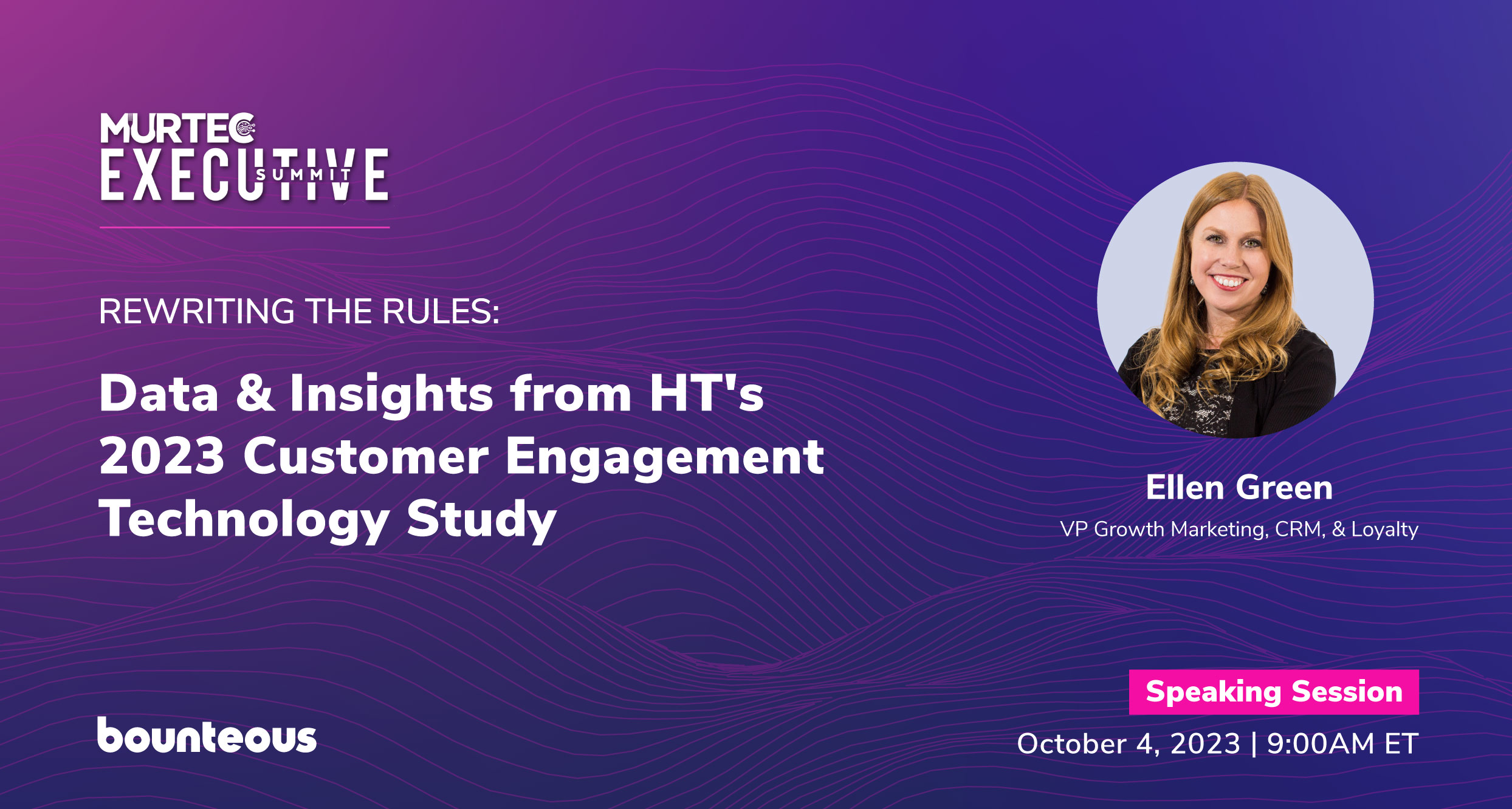 MURTEC
EXECUTIVE
SUMMIT

REWRITING THE RULES:

Data & Insights from HT's 2023 Customer Engagement Technology Study

Ellen Green
VP Growth Marketing, CRM, & Loyalty

bounteous

Speaking Session
October 4, 2023 | 9:00AM ET